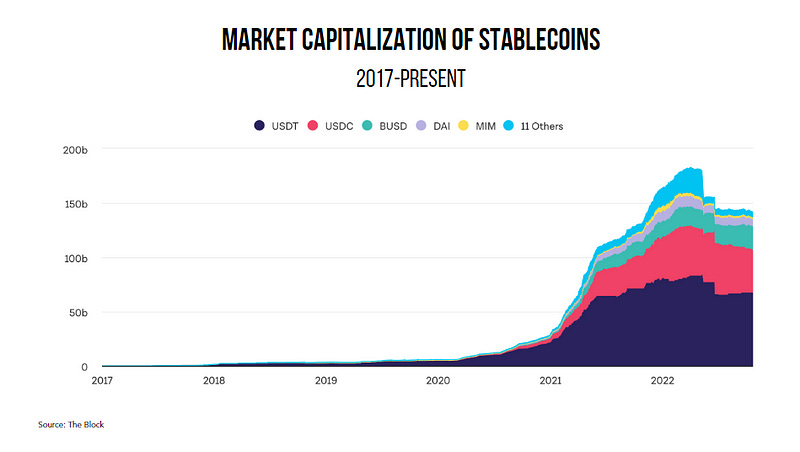 MARKET CAPITALIZATION OF STABLECOINS

2017-PRESENT

USDT USDC BUSD DAI MIM 11 Others

200b
150b
100b
50b
0

2017 2018 2019 2020 2021 2022

Source: The Block